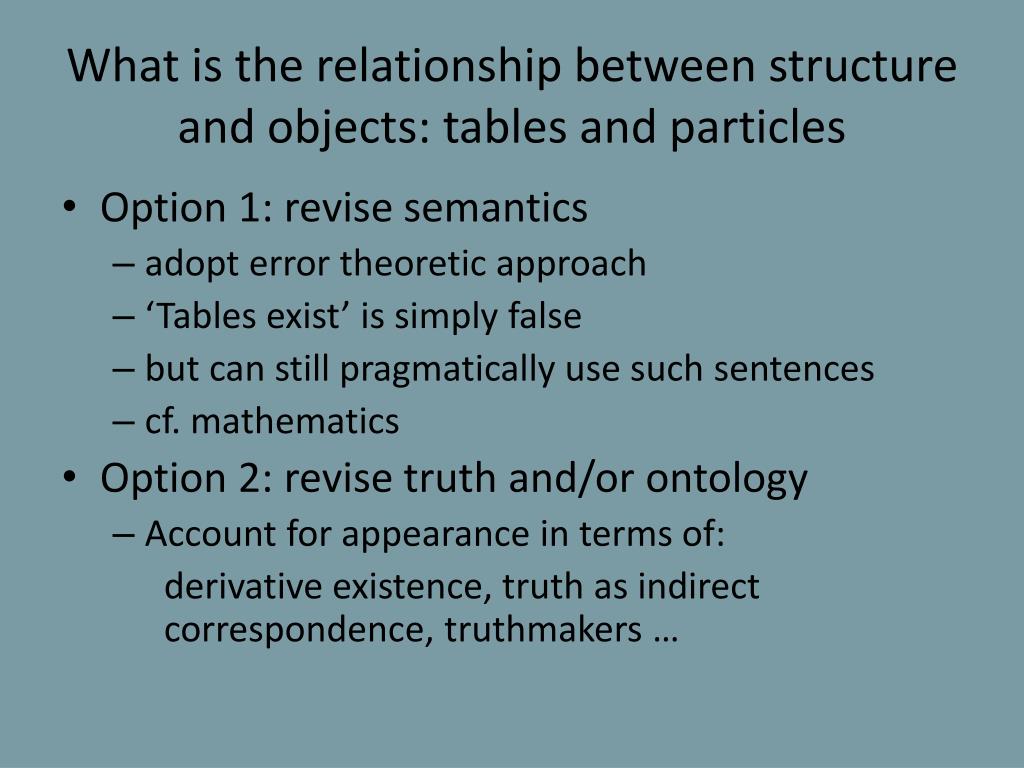 What is the relationship between structure and objects: tables and particles

• Option 1: revise semantics
– adopt error theoretic approach
– ‘Tables exist’ is simply false
– but can still pragmatically use such sentences
– cf. mathematics
• Option 2: revise truth and/or ontology
– Account for appearance in terms of:
derivative existence, truth as indirect correspondence, truthmakers …